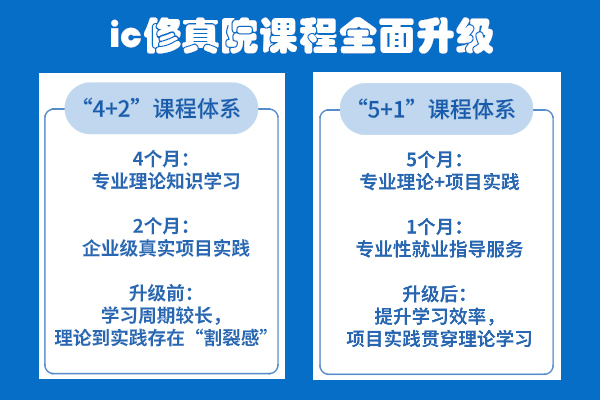 ic修真院课程全面升级

“4+2”课程体系

4个月：
专业理论知识学习

2个月：
企业级真实项目实践

升级前：
学习周期较长，
理论到实践存在“割裂感”

“5+1”课程体系

5个月：
专业理论+项目实践

1个月：
专业性就业指导服务

升级后：
提升学习效率，
项目实践贯穿理论学习